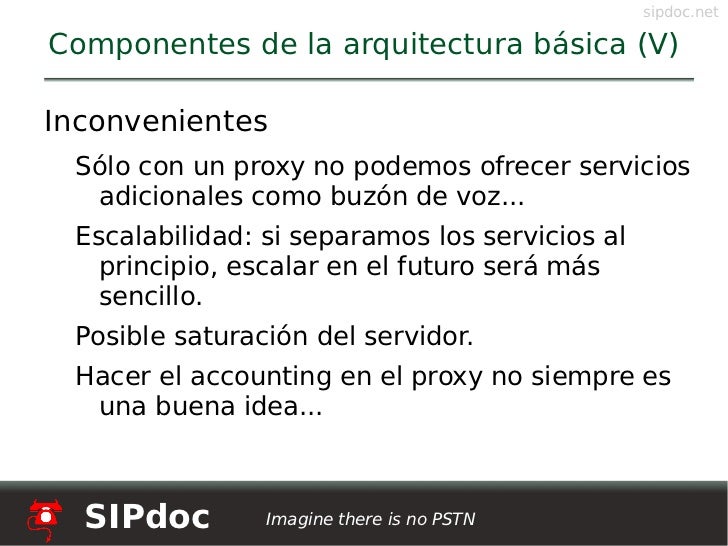 sipdoc.net

Componentes de la arquitectura básica (V)

Inconvenientes

Sólo con un proxy no podemos ofrecer servicios adicionales como buzón de voz...

Escalabilidad: si separamos los servicios al principio, escalar en el futuro será más sencillo.

Posible saturación del servidor.

Hacer el accounting en el proxy no siempre es una buena idea...

SIPdoc

Imagine there is no PSTN